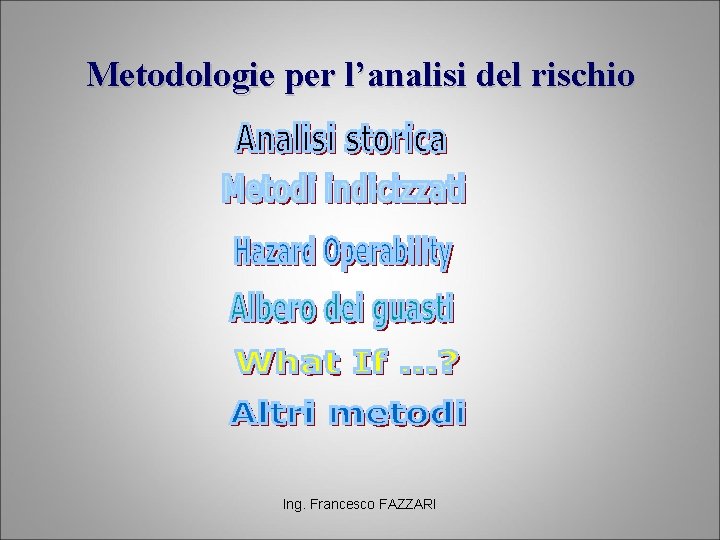 Metodologie per l’analisi del rischio

Analisi storica

Metodi indicizzati

Hazard Operability

Albero dei guasti

What If ...?

Altri metodi

Ing. Francesco FAZZARI